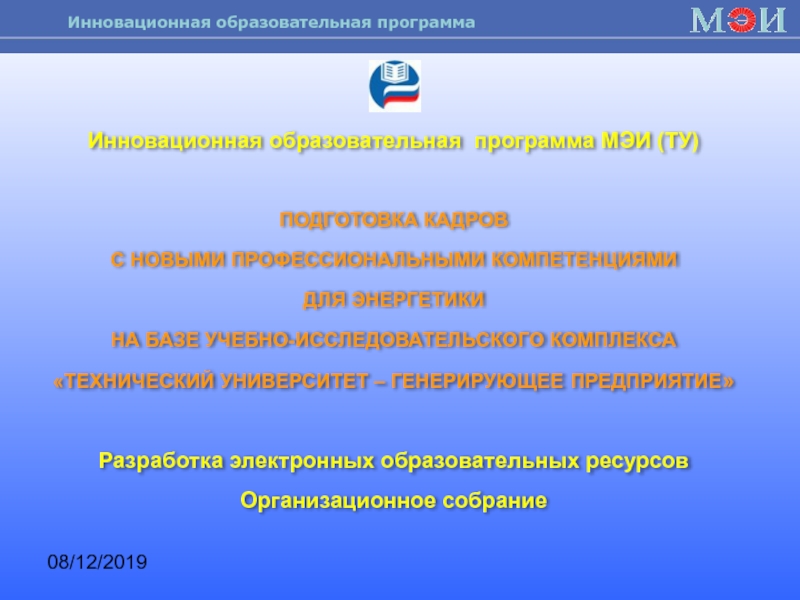 Инновационная образовательная программа

МЭИ

Инновационная образовательная программа МЭИ (ТУ)

ПОДГОТОВКА КАДРОВ

С НОВЫМИ ПРОФЕССИОНАЛЬНЫМИ КОМПЕТЕНЦИЯМИ

ДЛЯ ЭНЕРГЕТИКИ

НА БАЗЕ УЧЕБНО-ИССЛЕДОВАТЕЛЬСКОГО КОМПЛЕКСА

«ТЕХНИЧЕСКИЙ УНИВЕРСИТЕТ – ГЕНЕРИРУЮЩЕЕ ПРЕДПРИЯТИЕ»

Разработка электронных образовательных ресурсов

Организационное собрание

08/12/2019